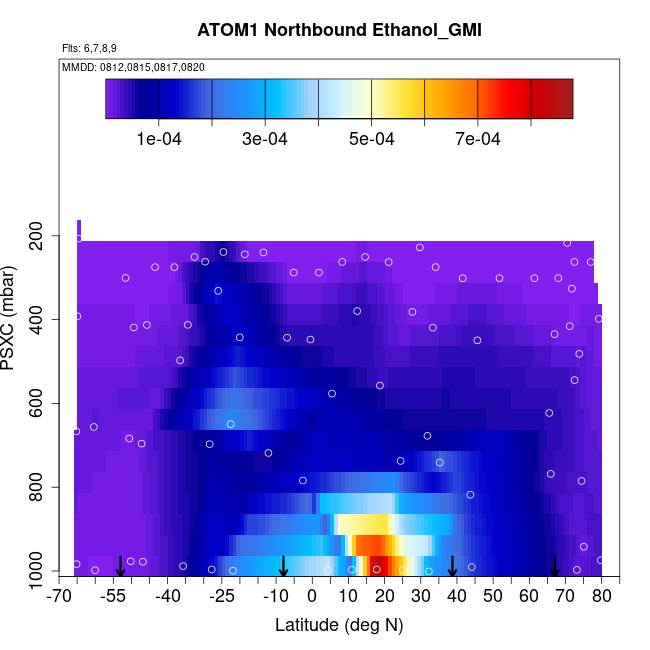 ATOM1 Northbound Ethanol_GMI

Flts: 6,7,8,9

MMDD: 0812,0815,0817,0820

1e-04
3e-04
5e-04
7e-04

PSXC (mbar)

200
400
600
800
1000

-70 -55 -40 -25 -10 0 10 20 30 40 50 60 70 80

Latitude (deg N)